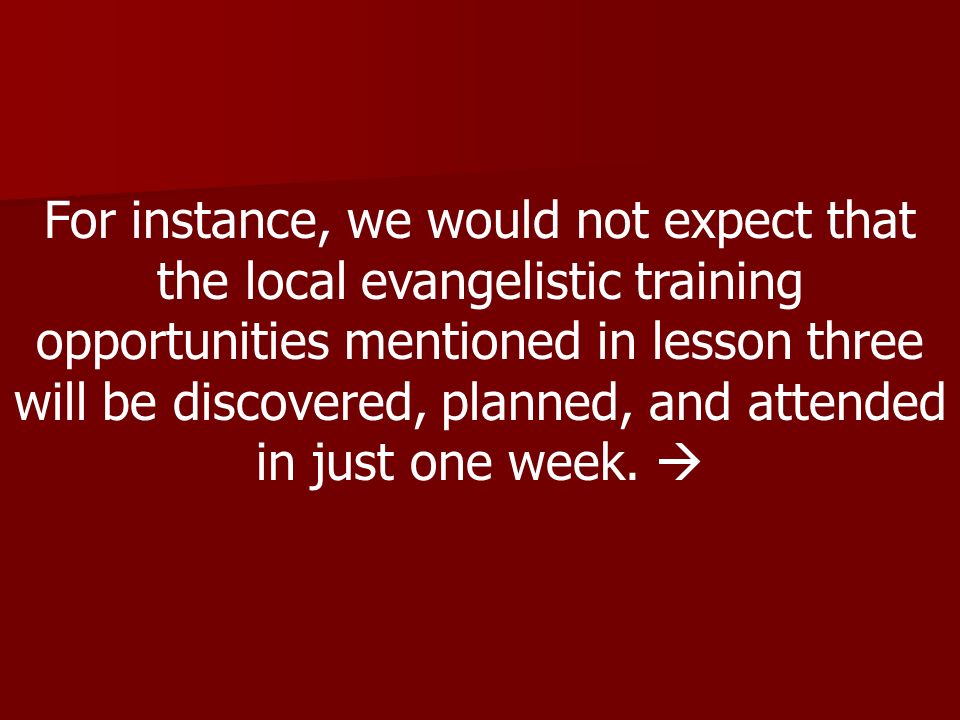 For instance, we would not expect that the local evangelistic training opportunities mentioned in lesson three will be discovered, planned, and attended in just one week. →